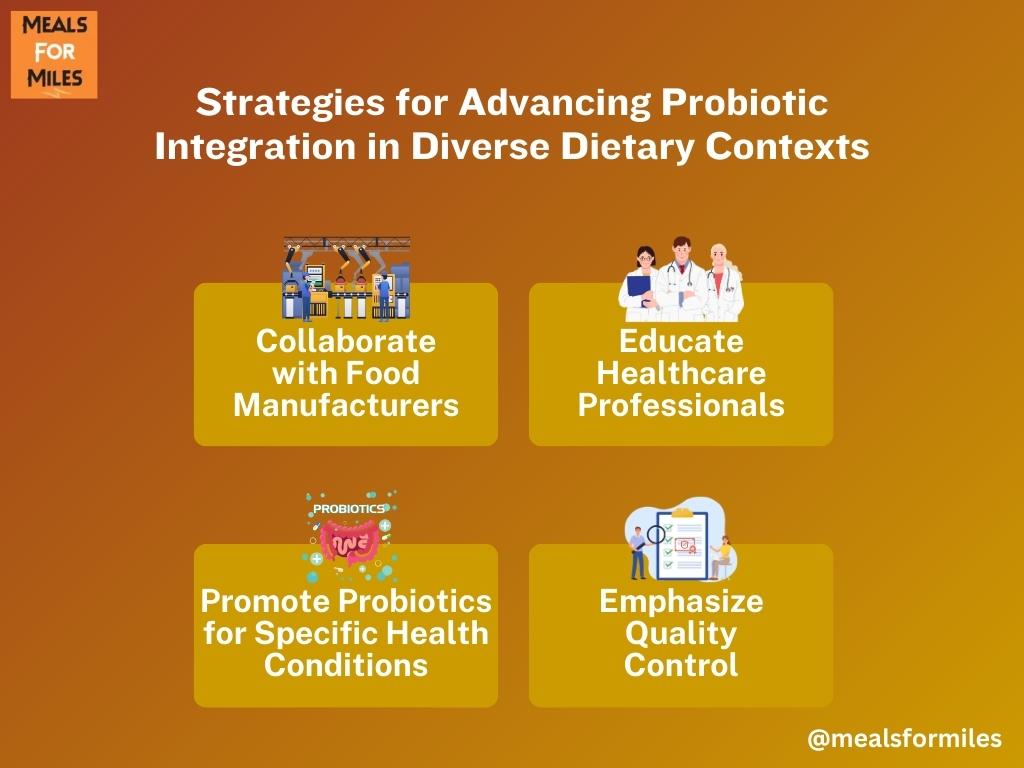 MEALS FOR MILES

Strategies for Advancing Probiotic Integration in Diverse Dietary Contexts

Collaborate with Food Manufacturers

Educate Healthcare Professionals

PROBIOTICS

Promote Probiotics for Specific Health Conditions

Emphasize Quality Control

@mealsformiles